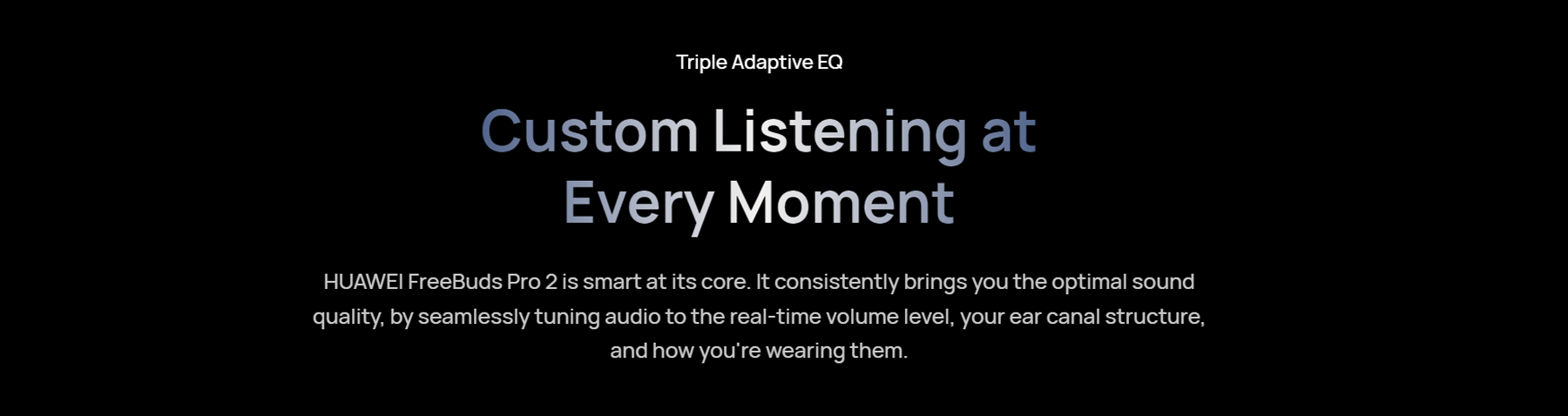 Triple Adaptive EQ

Custom Listening at Every Moment

HUAWEI FreeBuds Pro 2 is smart at its core. It consistently brings you the optimal sound quality, by seamlessly tuning audio to the real-time volume level, your ear canal structure, and how you're wearing them.